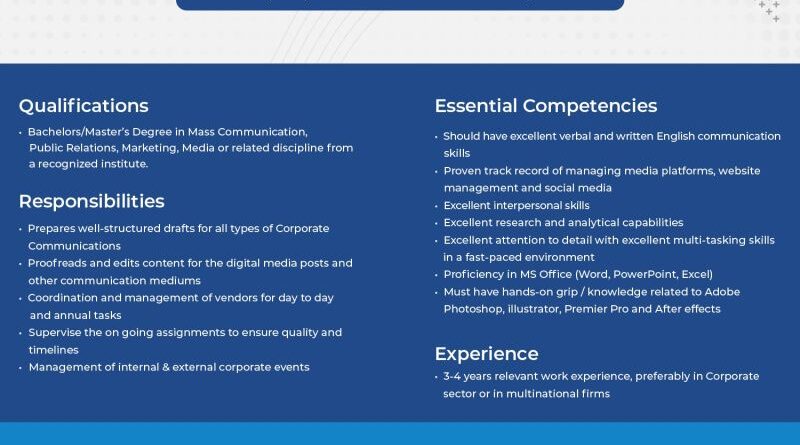 Qualifications

• Bachelors/Master's Degree in Mass Communication, Public Relations, Marketing, Media or related discipline from a recognized institute.

Responsibilities

• Prepares well-structured drafts for all types of Corporate Communications
• Proofreads and edits content for the digital media posts and other communication mediums
• Coordination and management of vendors for day to day and annual tasks
• Supervise the on going assignments to ensure quality and timelines
• Management of internal & external corporate events

Essential Competencies

• Should have excellent verbal and written English communication skills
• Proven track record of managing media platforms, website management and social media
• Excellent interpersonal skills
• Excellent research and analytical capabilities
• Excellent attention to detail with excellent multi-tasking skills in a fast-paced environment
• Proficiency in MS Office (Word, PowerPoint, Excel)
• Must have hands-on grip / knowledge related to Adobe Photoshop, illustrator, Premier Pro and After effects

Experience

• 3-4 years relevant work experience, preferably in Corporate sector or in multinational firms